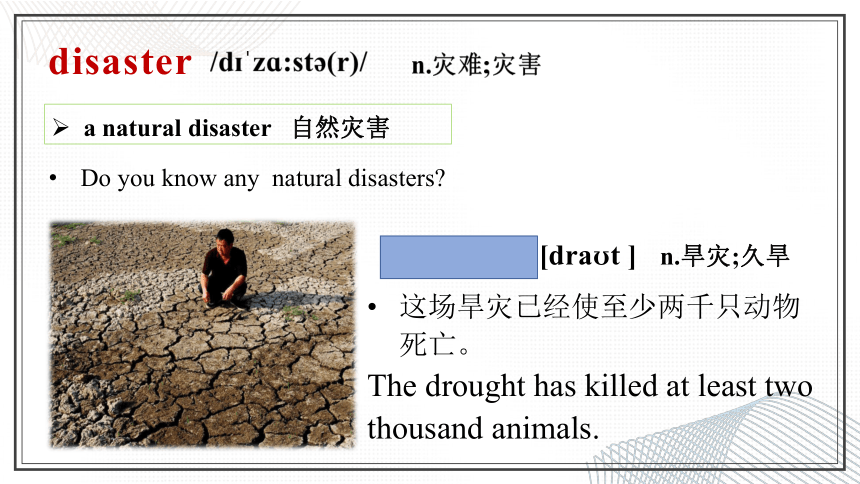 disaster /dɪˈzɑːstə(r)/ n.灾难;灾害

➢ a natural disaster 自然灾害

• Do you know any natural disasters?

[draʊt ] n.旱灾;久旱

• 这场旱灾已经使至少两千只动物死亡。

The drought has killed at least two thousand animals.